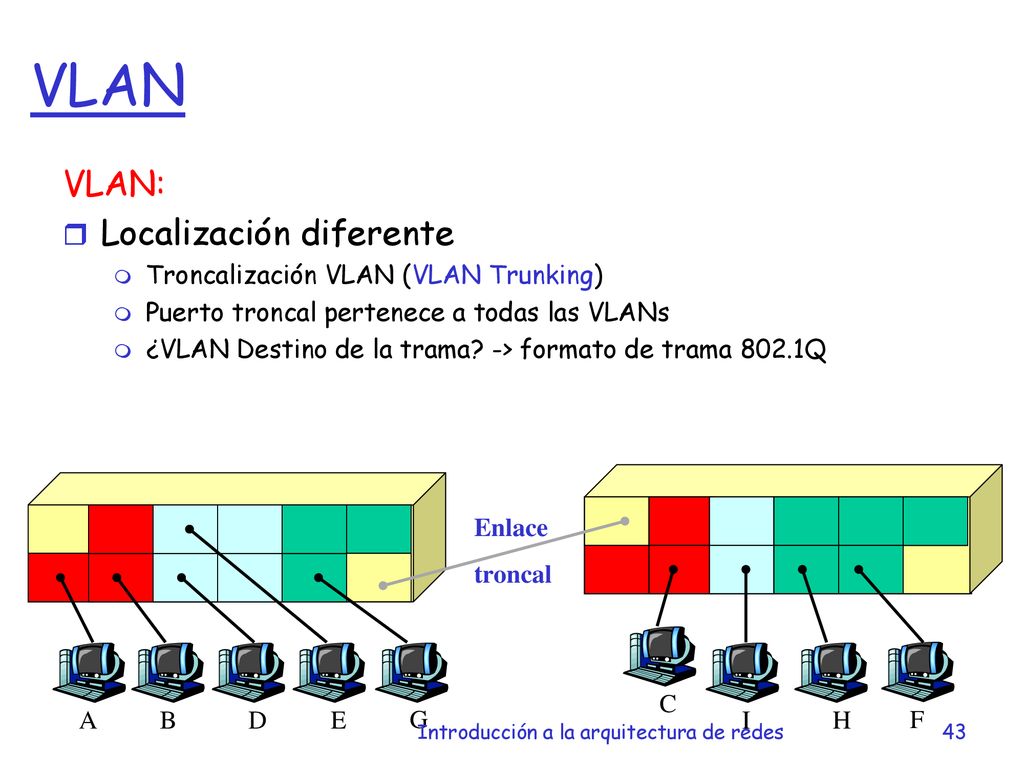 VLAN

VLAN:

Localización diferente

Troncalización VLAN (VLAN Trunking)

Puerto troncal pertenece a todas las VLANs

¿VLAN Destino de la trama? -> formato de trama 802.1Q

Enlace troncal

A B D E G

C I H F

Introducción a la arquitectura de redes 43